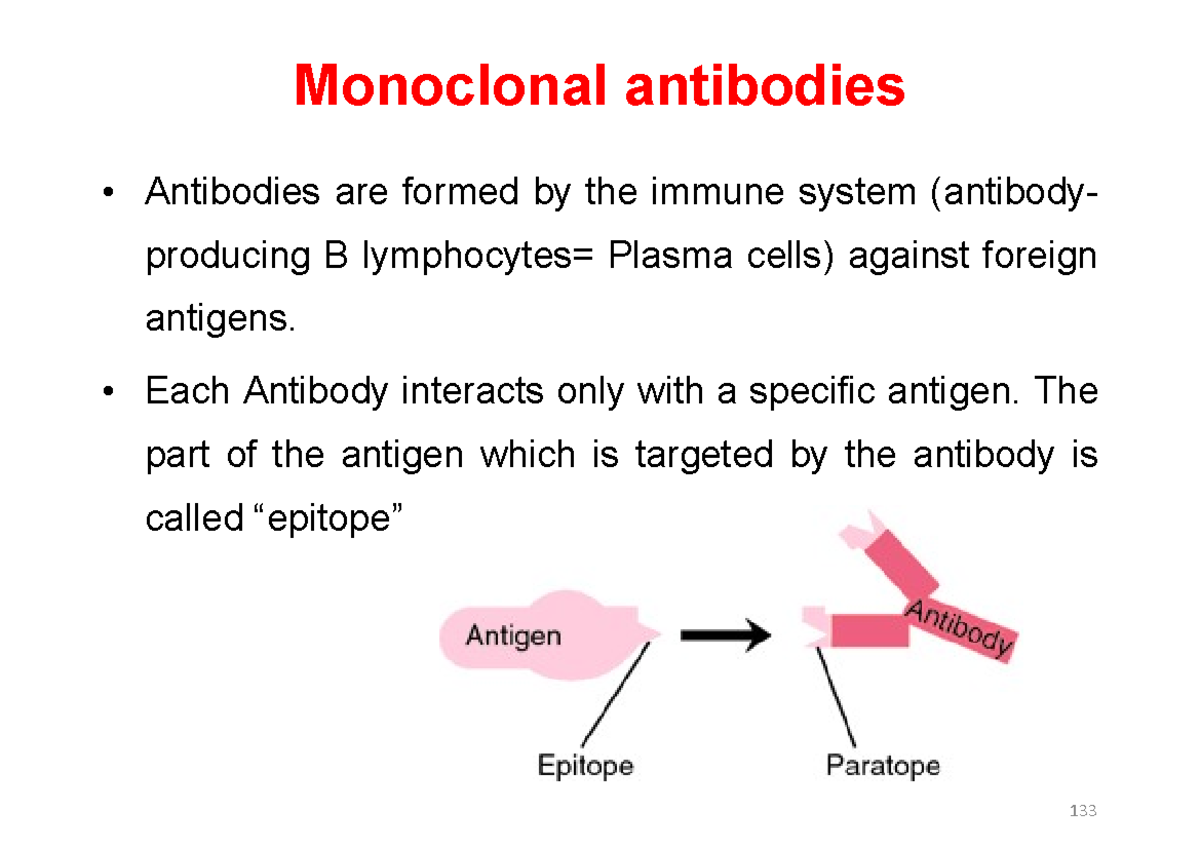 Monoclonal antibodies

• Antibodies are formed by the immune system (antibody-producing B lymphocytes= Plasma cells) against foreign antigens.

• Each Antibody interacts only with a specific antigen. The part of the antigen which is targeted by the antibody is called “epitope”

Antigen

Antibody

Epitope

Paratope

133